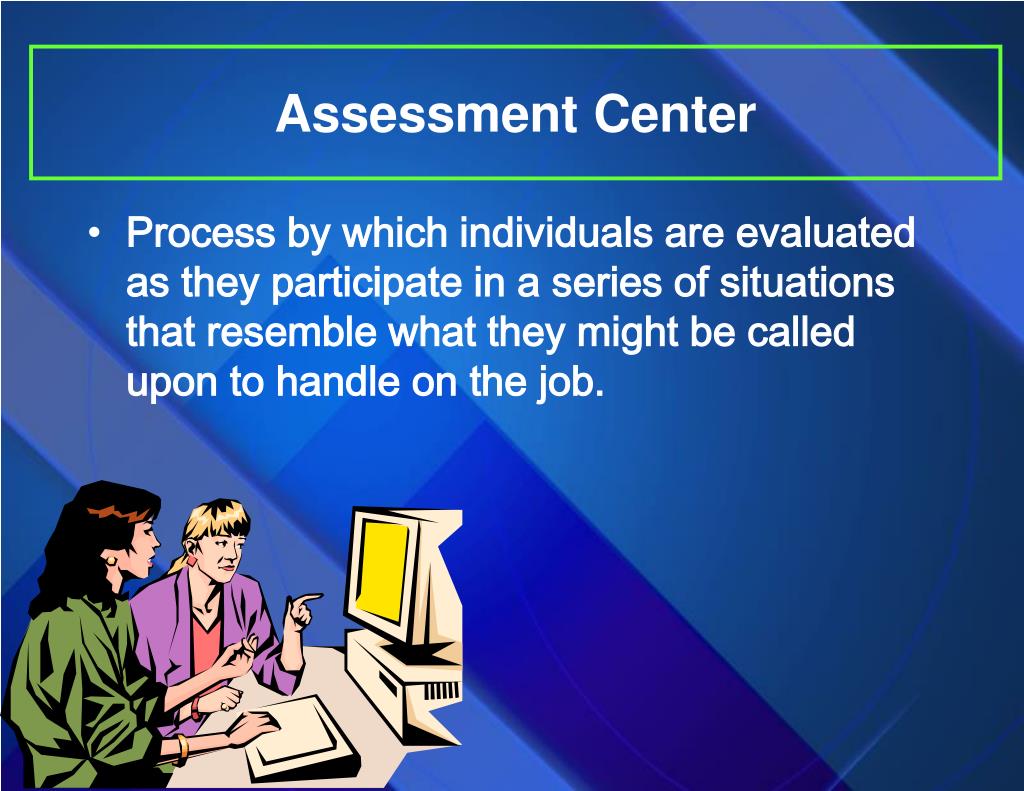 Assessment Center

• Process by which individuals are evaluated as they participate in a series of situations that resemble what they might be called upon to handle on the job.